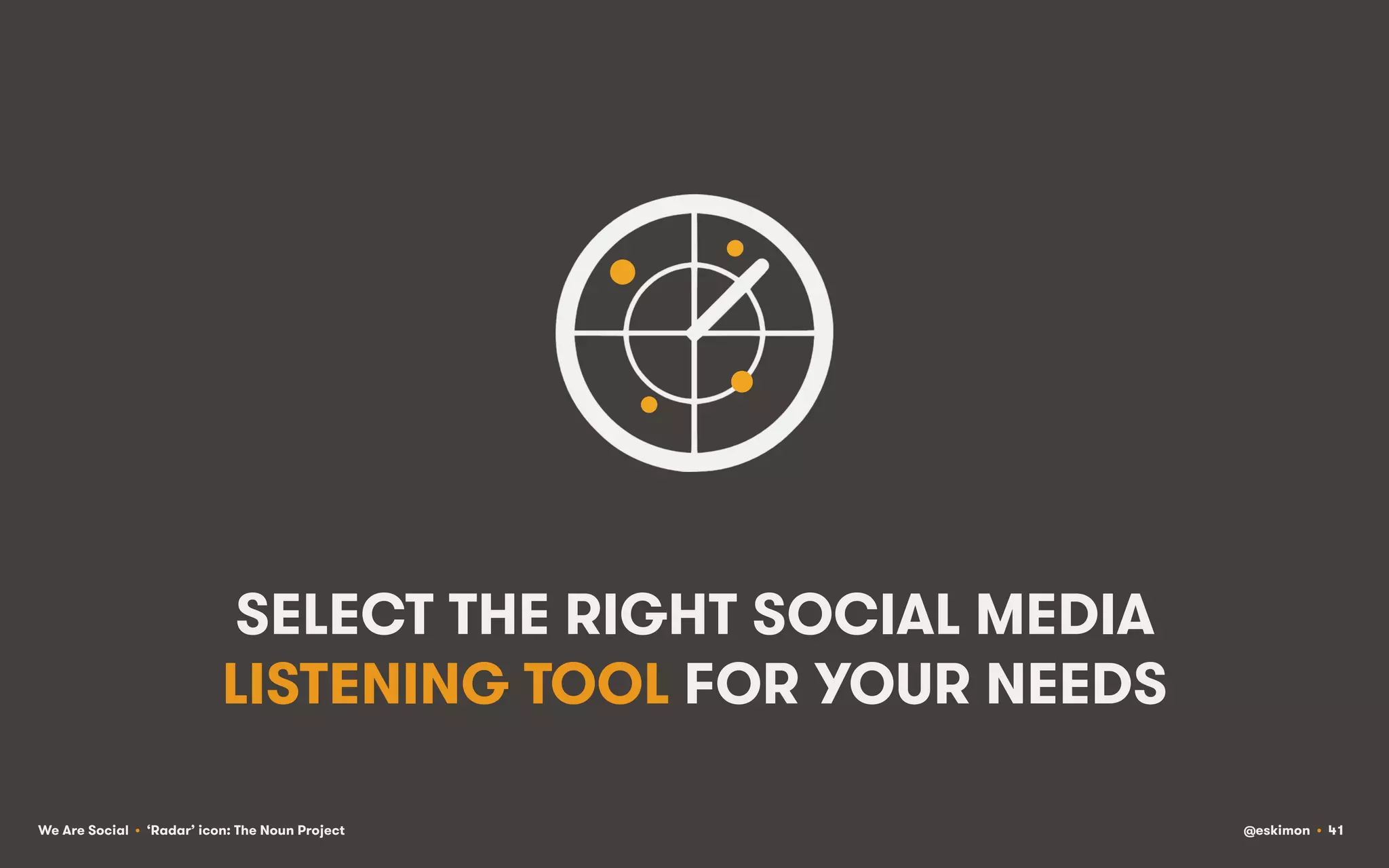 SELECT THE RIGHT SOCIAL MEDIA LISTENING TOOL FOR YOUR NEEDS

We Are Social • 'Radar' icon: The Noun Project

@eskimon • 41